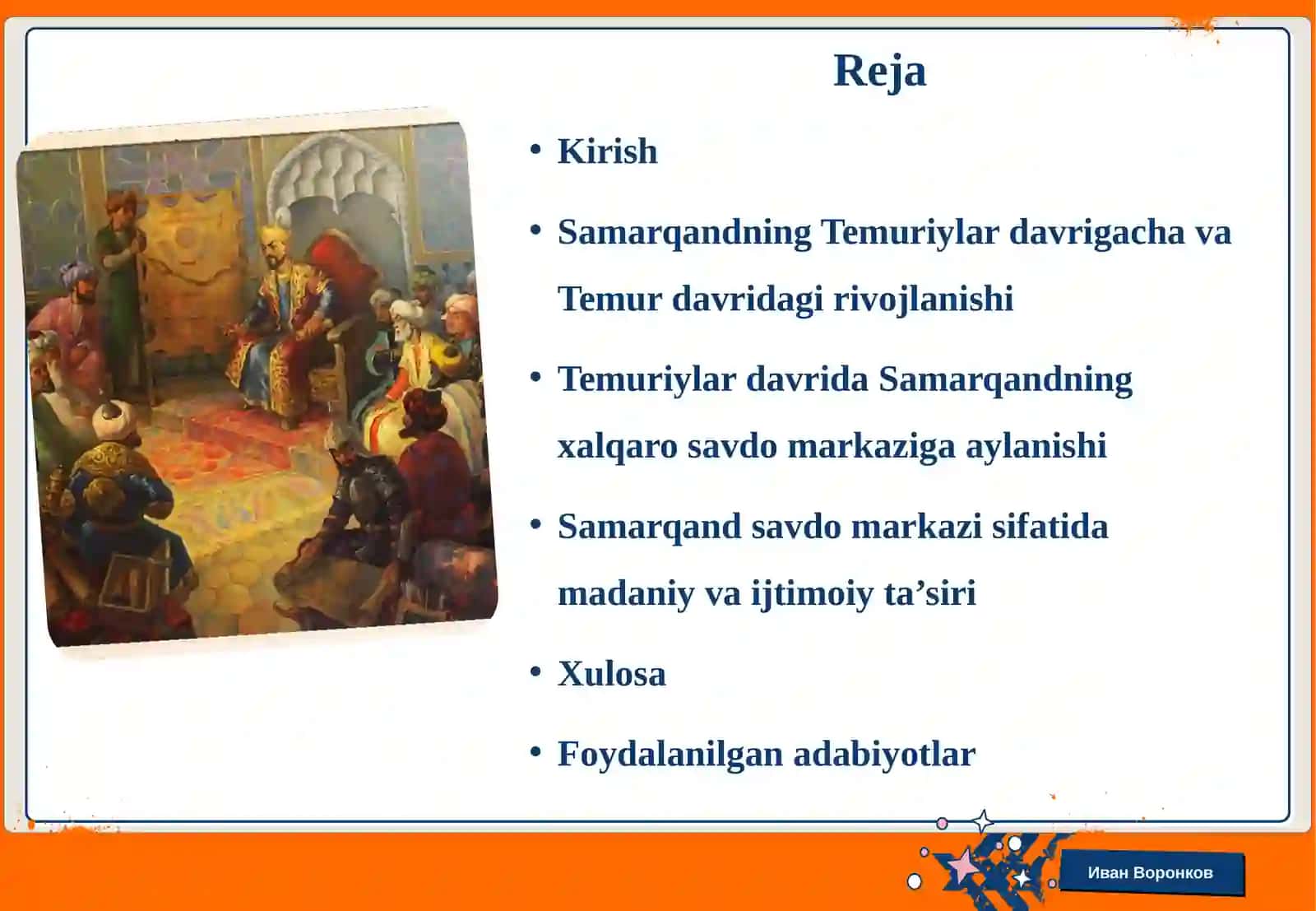 Reja

• Kirish

• Samarqandning Temuriylar davrigacha va Temur davridagi rivojlanishi

• Temuriylar davrida Samarqandning xalqaro savdo markaziga aylanishi

• Samarqand savdo markazi sifatida madaniy va ijtimoiy ta’siri

• Xulosa

• Foydalanilgan adabiyotlar

Иван Воронков